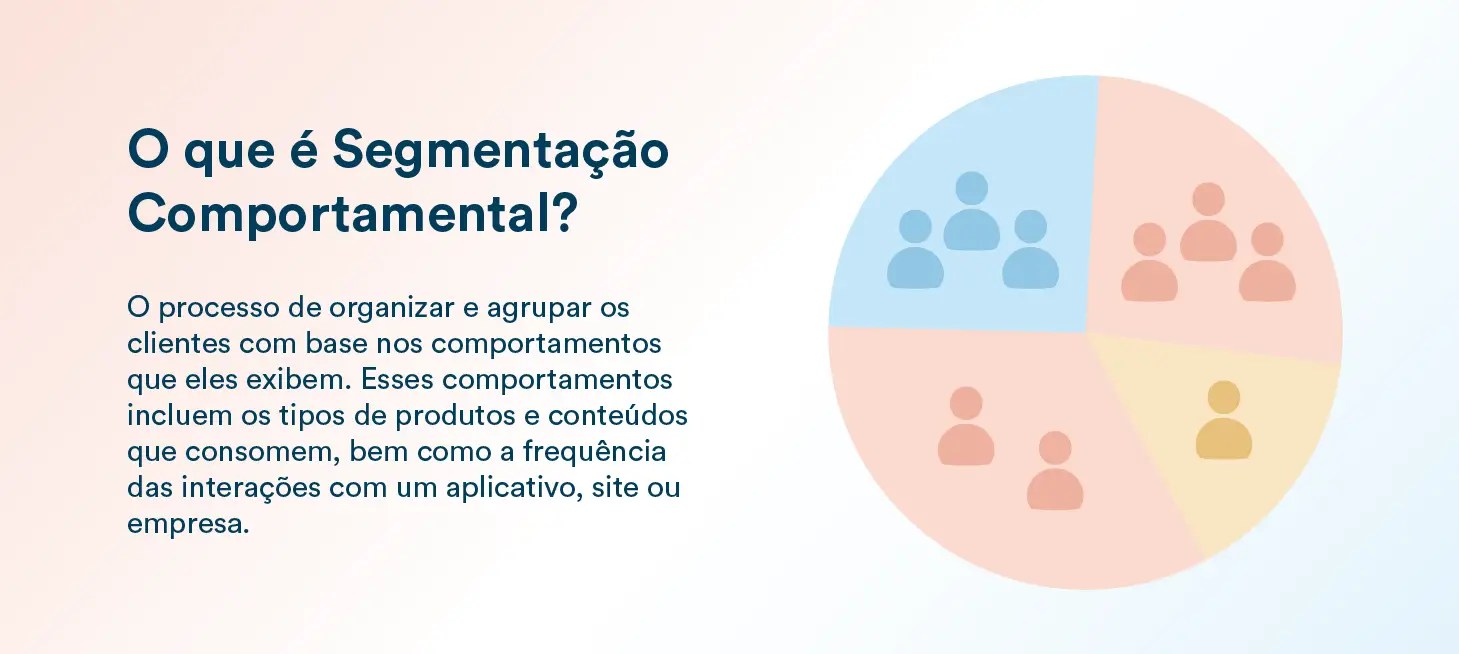 O que é Segmentação Comportamental?

O processo de organizar e agrupar os clientes com base nos comportamentos que eles exibem. Esses comportamentos incluem os tipos de produtos e conteúdos que consomem, bem como a frequência das interações com um aplicativo, site ou empresa.